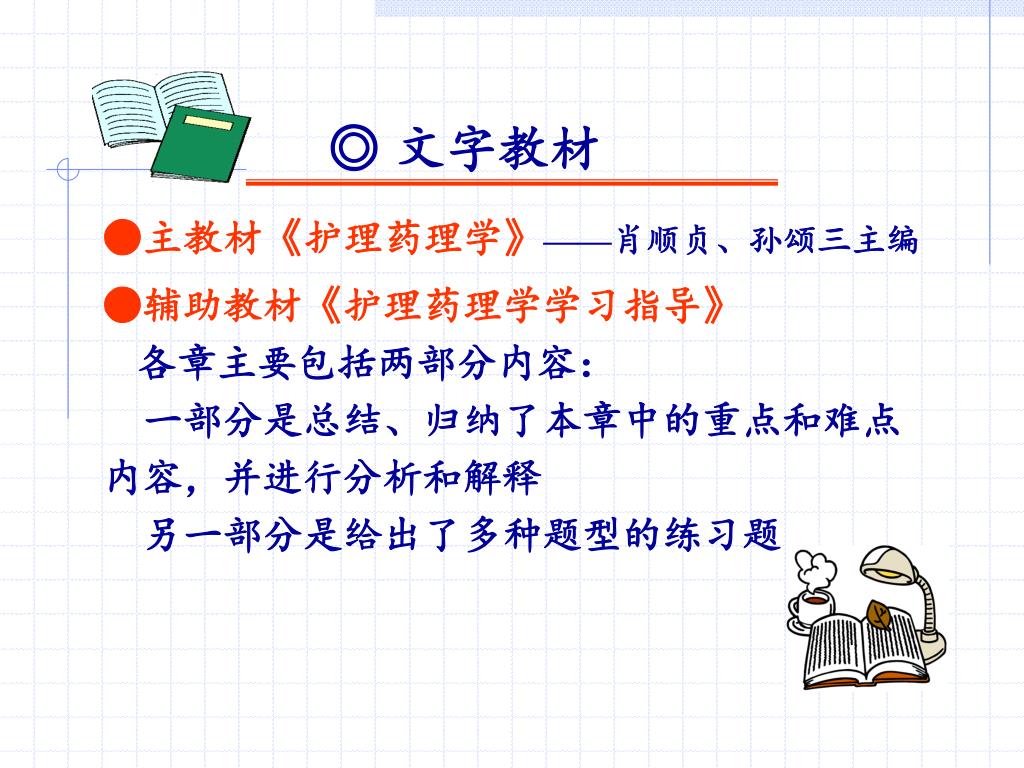 ◎ 文字教材

●主教材《护理药理学》——肖顺贞、孙颂三主编

●辅助教材《护理药理学学习指导》

各章主要包括两部分内容：

一部分是总结、归纳了本章中的重点和难点内容，并进行分析和解释

另一部分是给出了多种题型的练习题